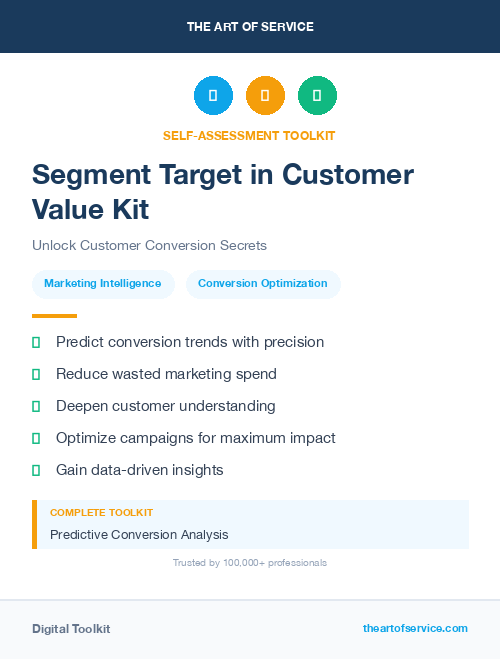 THE ART OF SERVICE

SELF-ASSESSMENT TOOLKIT

Segment Target in Customer Value Kit

Unlock Customer Conversion Secrets

Marketing Intelligence

Conversion Optimization

Predict conversion trends with precision

Reduce wasted marketing spend

Deepen customer understanding

Optimize campaigns for maximum impact

Gain data-driven insights

COMPLETE TOOLKIT

Predictive Conversion Analysis

Trusted by 100,000+ professionals

Digital Toolkit

theartofservice.com